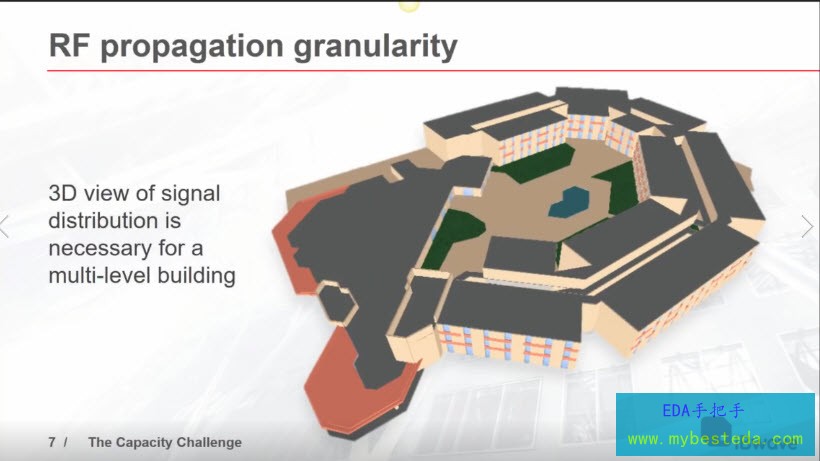 RF propagation granularity

3D view of signal distribution is necessary for a multi-level building

7 / The Capacity Challenge

EDA手把手
www.mybesteda.com